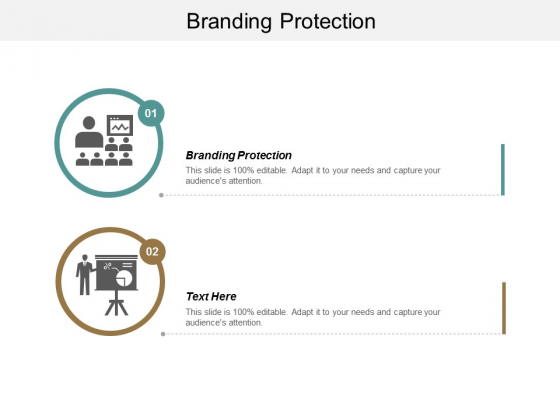 Branding Protection

01

Branding Protection

This slide is 100% editable. Adapt it to your needs and capture your audience's attention.

02

Text Here

This slide is 100% editable. Adapt it to your needs and capture your audience's attention.